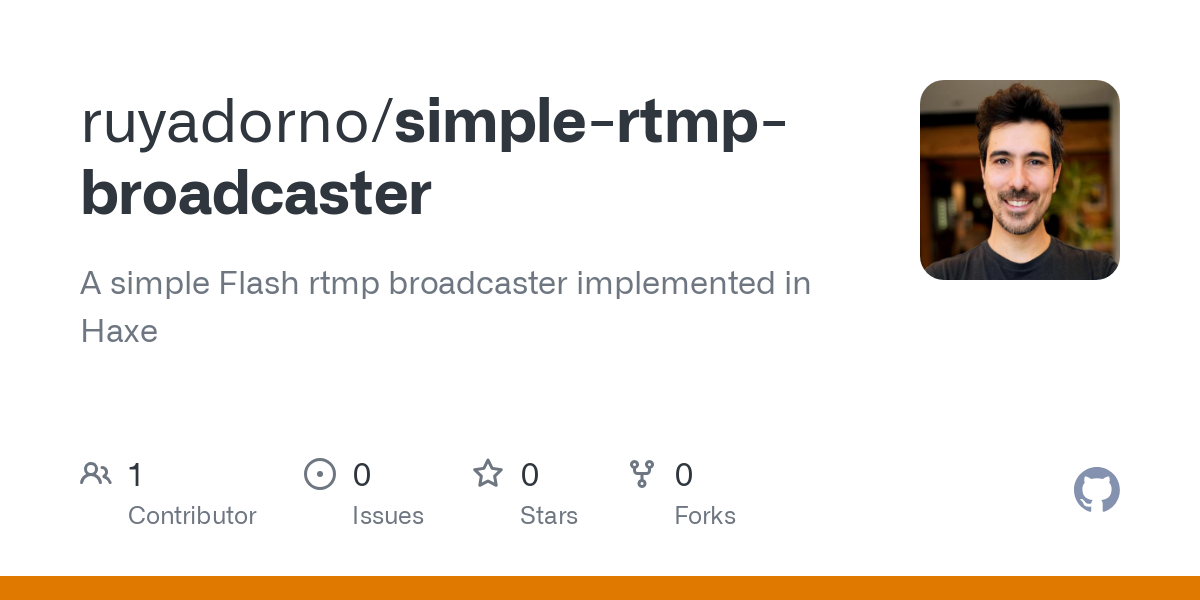 ruyadorno/simple-rtmp-broadcaster

A simple Flash rtmp broadcaster implemented in Haxe

1 Contributor

0 Issues

0 Stars

0 Forks